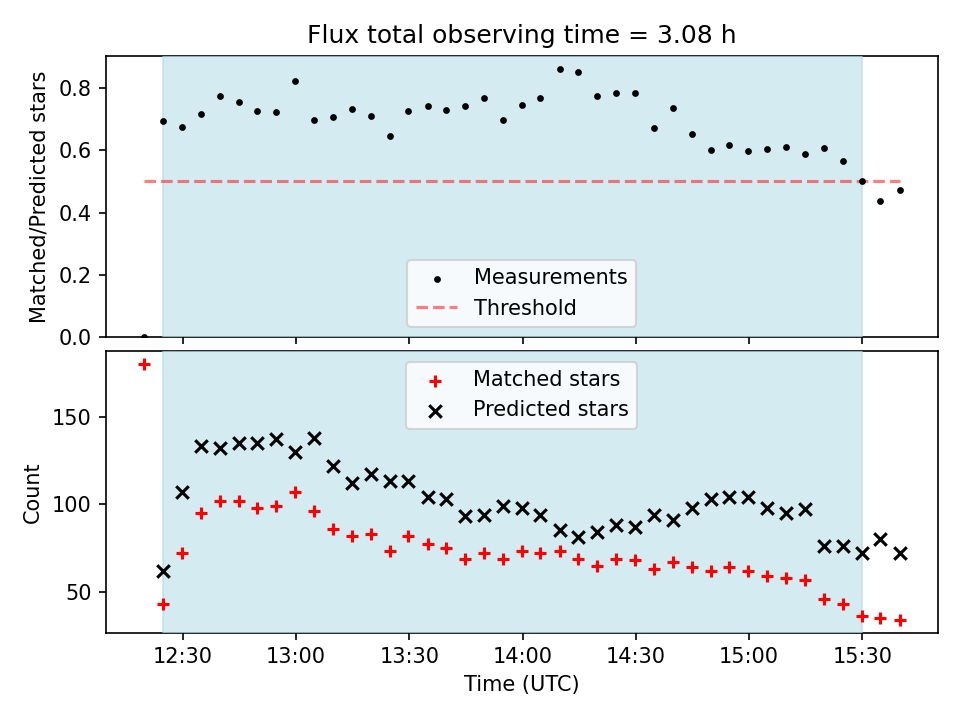 Flux total observing time = 3.08 h

Matched/Predicted stars

0.8
0.6
0.4
0.2
0.0

Measurements
Threshold

Matched stars
Predicted stars

Count

150
100
50

12:30
13:00
13:30
14:00
14:30
15:00
15:30

Time (UTC)